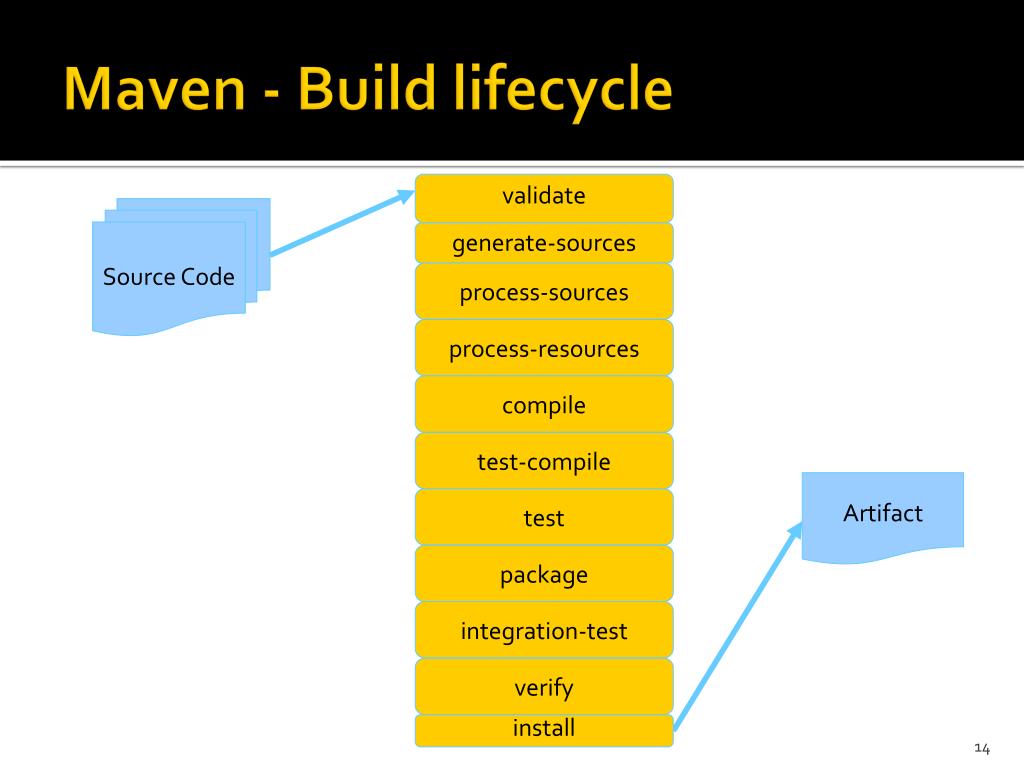 Maven - Build lifecycle

Source Code

validate

generate-sources

process-sources

process-resources

compile

test-compile

test

package

integration-test

verify

install

Artifact

14